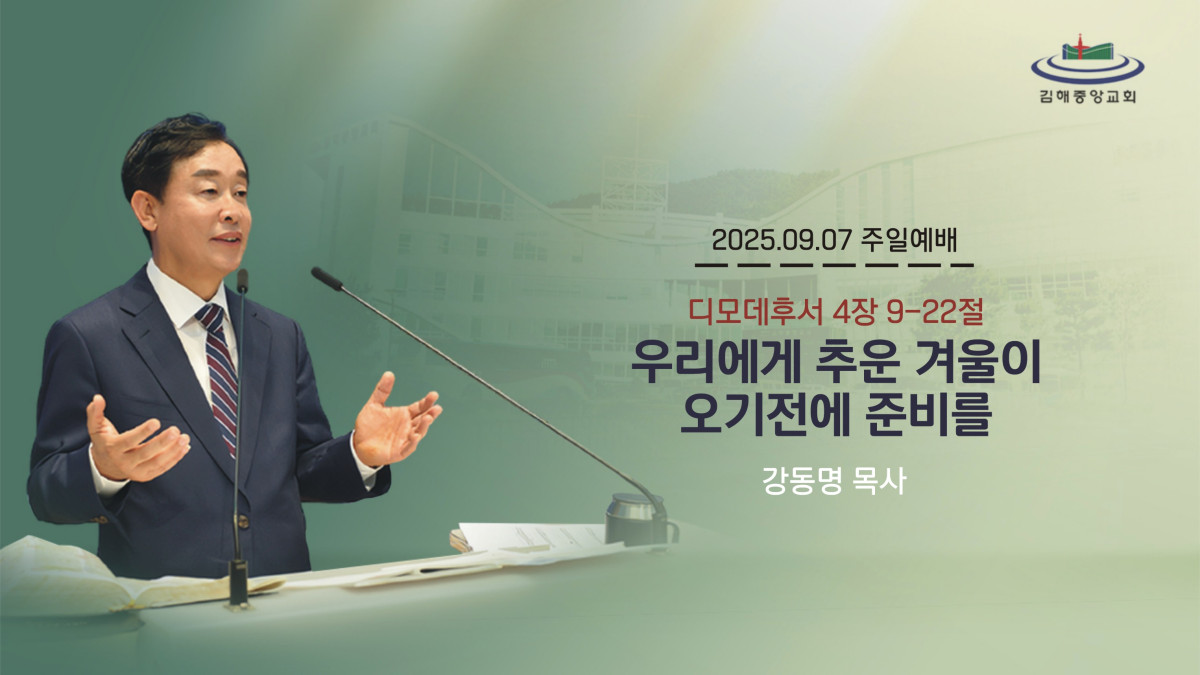 김해중앙교회

2025.09.07 주일예배

디모데후서 4장 9-22절

우리에게 추운 겨울이 오기전에 준비를

강동명 목사